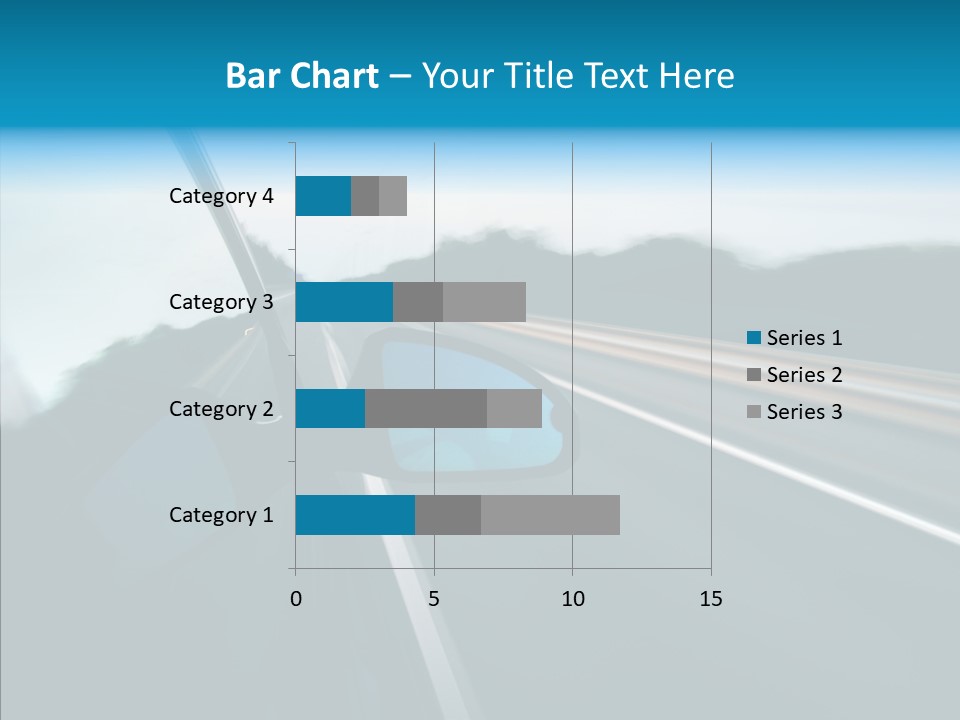 Bar Chart – Your Title Text Here

Category 4
Category 3
Category 2
Category 1

0
5
10
15

Series 1
Series 2
Series 3